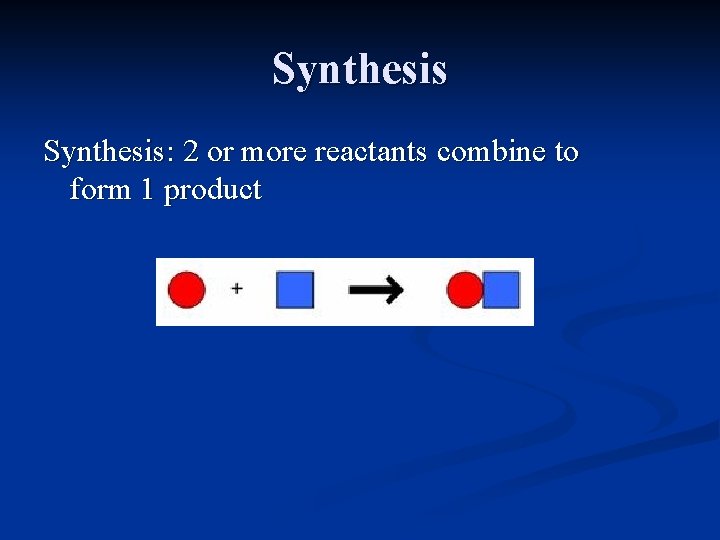 Synthesis

Synthesis: 2 or more reactants combine to form 1 product

+ →